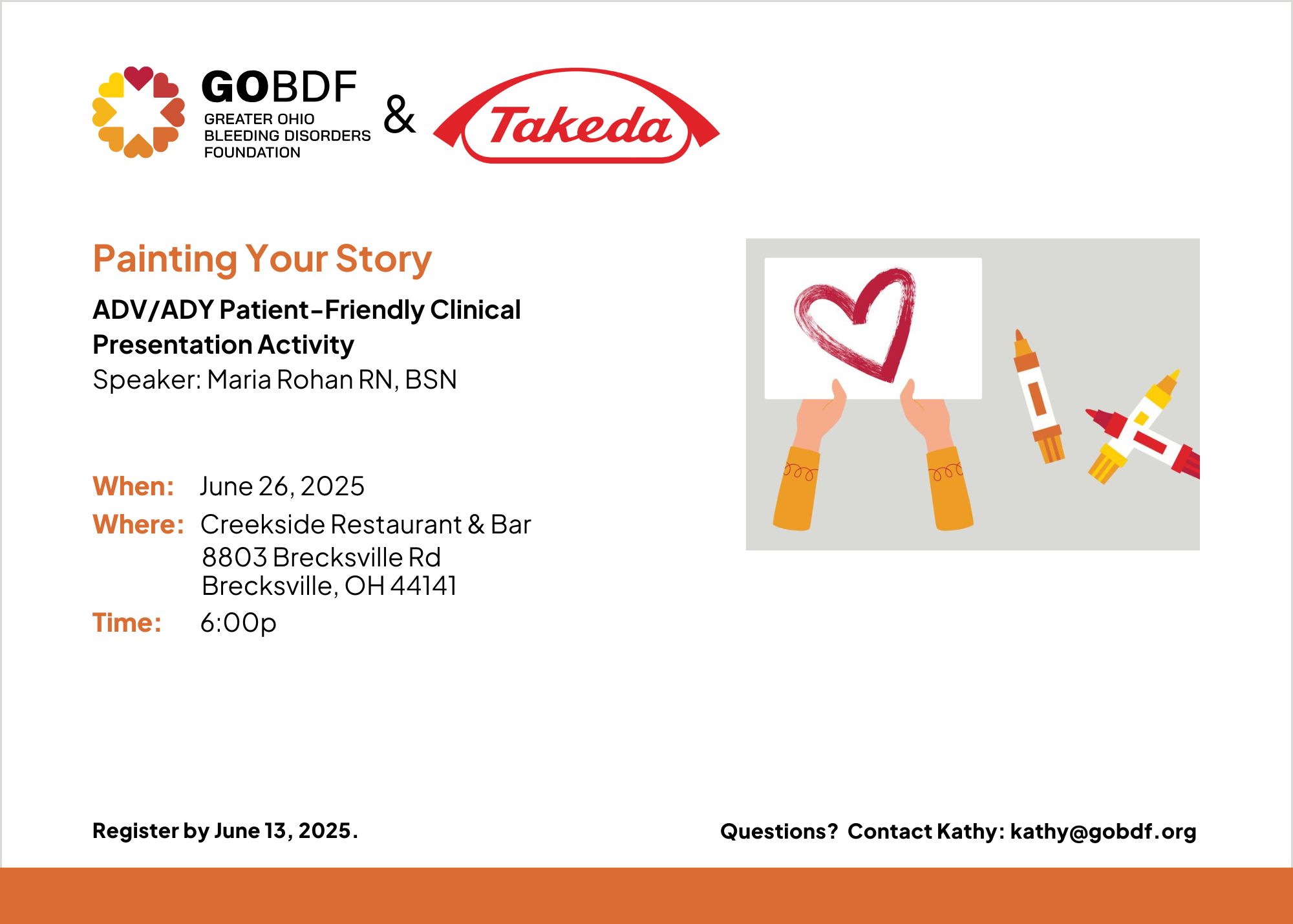 GOBDF
GREATER OHIO BLEEDING DISORDERS FOUNDATION

&

Takeda

Painting Your Story

ADV/ADY Patient-Friendly Clinical Presentation Activity

Speaker: Maria Rohan RN, BSN

When: June 26, 2025

Where: Creekside Restaurant & Bar
8803 Brecksville Rd
Brecksville, OH 44141

Time: 6:00p

Register by June 13, 2025.

Questions? Contact Kathy: kathy@gobdf.org